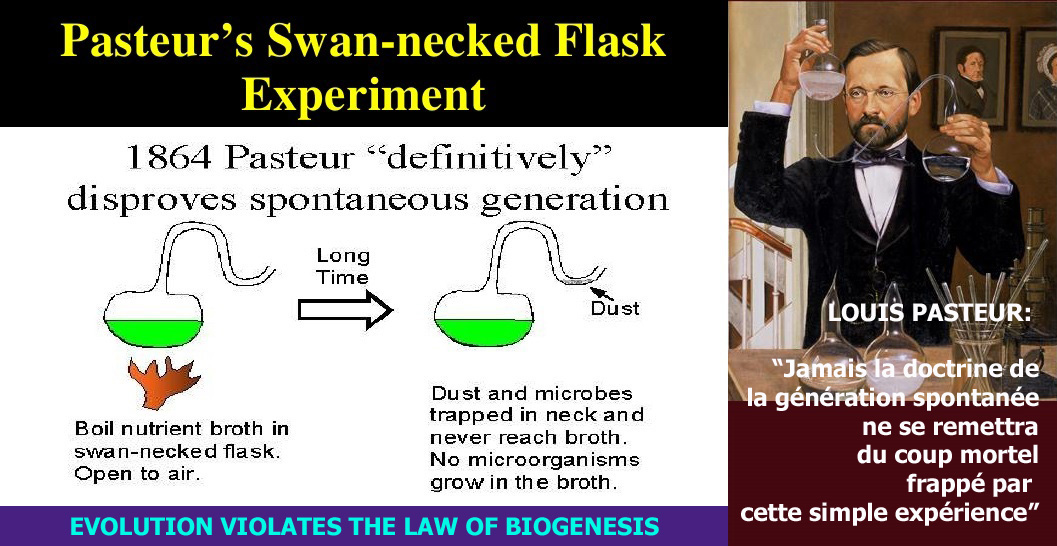 Pasteur's Swan-necked Flask Experiment

1864 Pasteur "definitively" disproves spontaneous generation

Long Time

Dust

Boil nutrient broth in swan-necked flask. Open to air.

Dust and microbes trapped in neck and never reach broth. No microorganisms grow in the broth.

EVOLUTION VIOLATES THE LAW OF BIOGENESIS

LOUIS PASTEUR:

"Jamais la doctrine de la génération spontanée ne se remettra du coup mortel frappé par cette simple expérience"